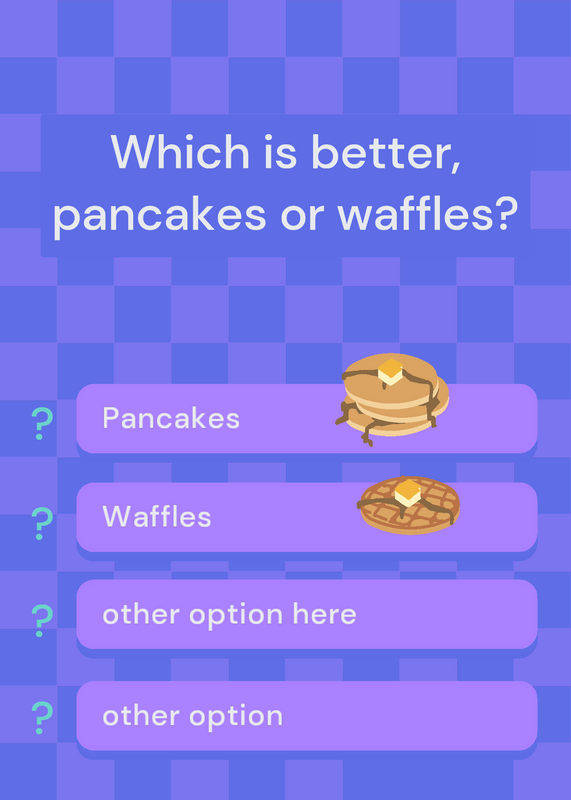 Which is better, pancakes or waffles?

? Pancakes

? Waffles

? other option here

? other option